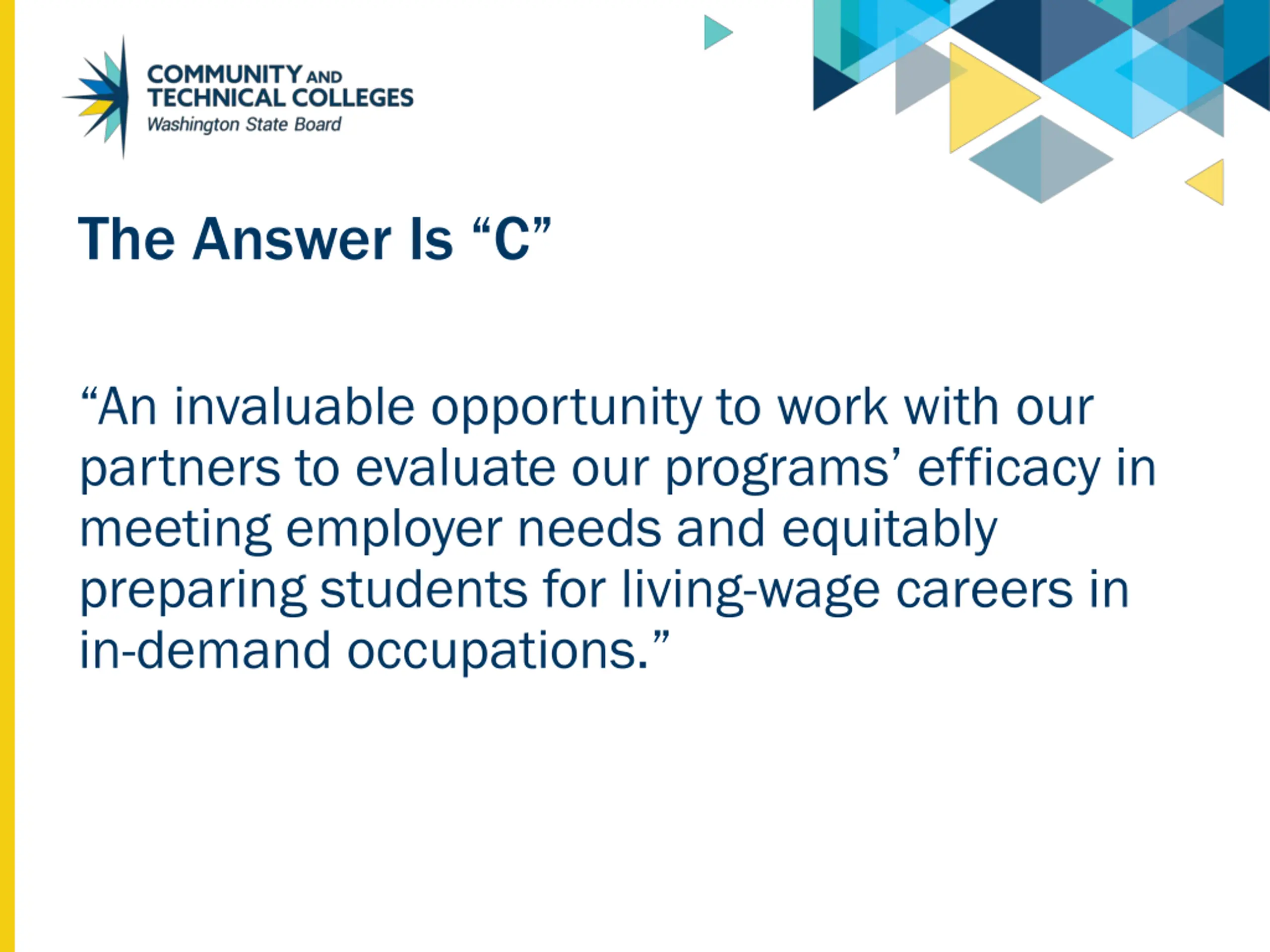 COMMUNITY AND TECHNICAL COLLEGES
Washington State Board

The Answer Is “C”

“An invaluable opportunity to work with our partners to evaluate our programs’ efficacy in meeting employer needs and equitably preparing students for living-wage careers in in-demand occupations.”